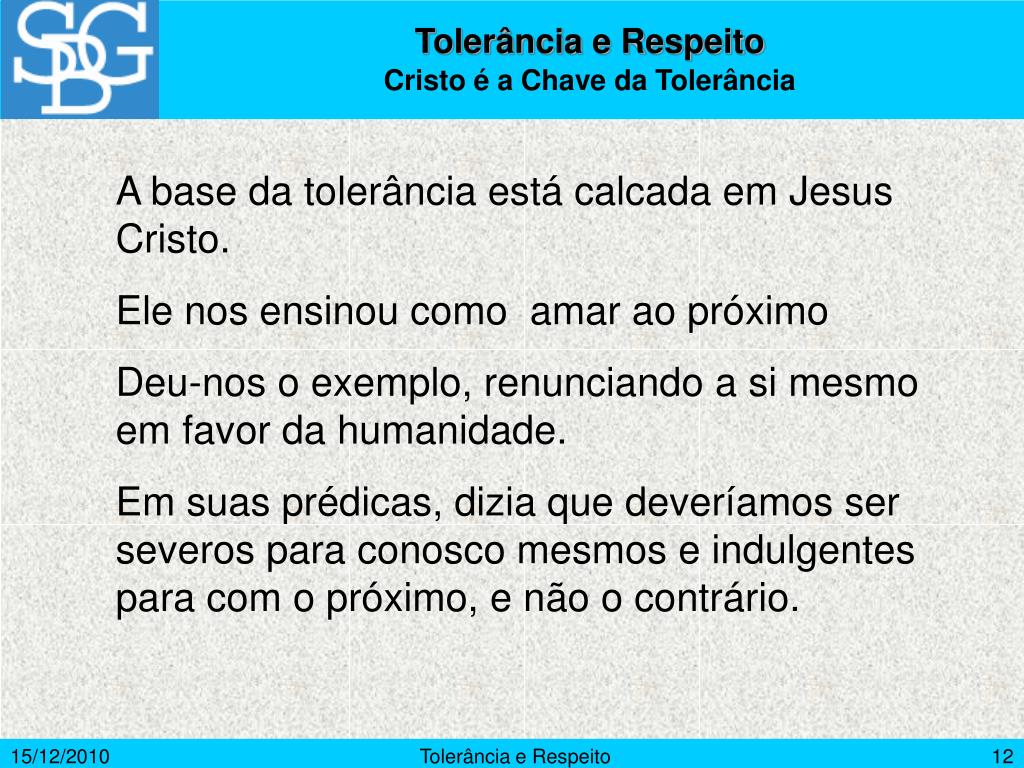 SDG

Tolerância e Respeito
Cristo é a Chave da Tolerância

A base da tolerância está calcada em Jesus Cristo.

Ele nos ensinou como  amar ao próximo

Deu-nos o exemplo, renunciando a si mesmo em favor da humanidade.

Em suas prédicas, dizia que deveríamos ser severos para conosco mesmos e indulgentes para com o próximo, e não o contrário.

15/12/2010 Tolerância e Respeito 12